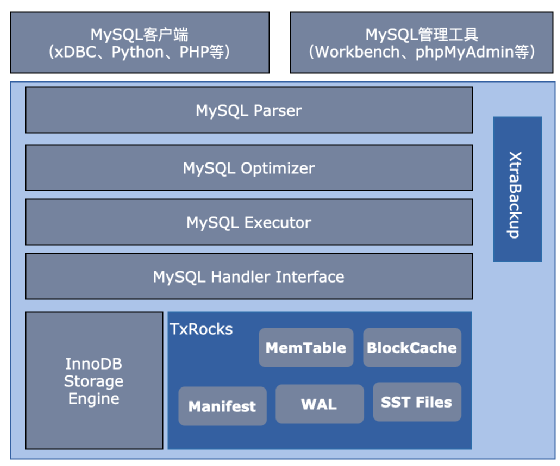 MySQL客户端
（xDBC、Python、PHP等）

MySQL管理工具
（Workbench、phpMyAdmin等）

MySQL Parser

MySQL Optimizer

MySQL Executor

MySQL Handler Interface

XtraBackup

InnoDB Storage Engine

TxRocks

MemTable

BlockCache

Manifest

WAL

SST Files